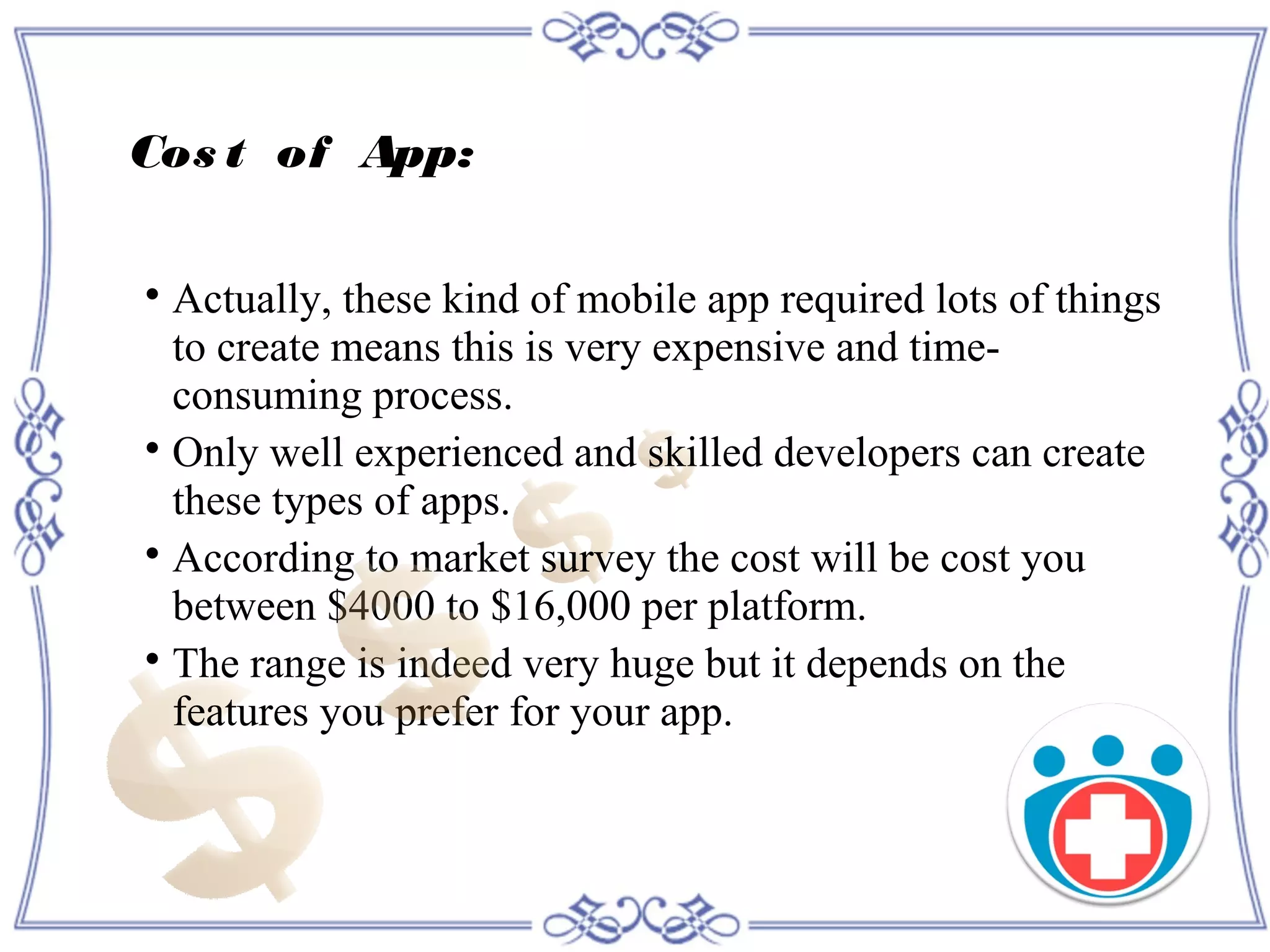 Cost of App:

• Actually, these kind of mobile app required lots of things to create means this is very expensive and time-consuming process.
• Only well experienced and skilled developers can create these types of apps.
• According to market survey the cost will be cost you between \$4000 to \$16,000 per platform.
• The range is indeed very huge but it depends on the features you prefer for your app.